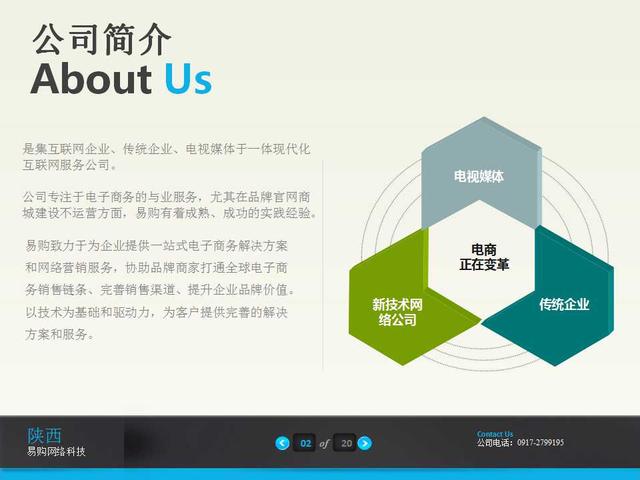 公司简介
About Us

是集互联网企业、传统企业、电视媒体于一体现代化互联网服务公司。

公司专注于电子商务的与业服务，尤其在品牌官网商城建设不运营方面，易购有着成熟、成功的实践经验。

易购致力于为企业提供一站式电子商务解决方案和网络营销服务，协助品牌商家打通全球电子商务销售链条、完善销售渠道、提升企业品牌价值。以技术为基础和驱动力，为客户提供完善的解决方案和服务。

电视媒体

电商
正在变革

新技术网络公司

传统企业

陕西
易购网络科技

02 of 20

Contact Us
公司电话：0917-2799195